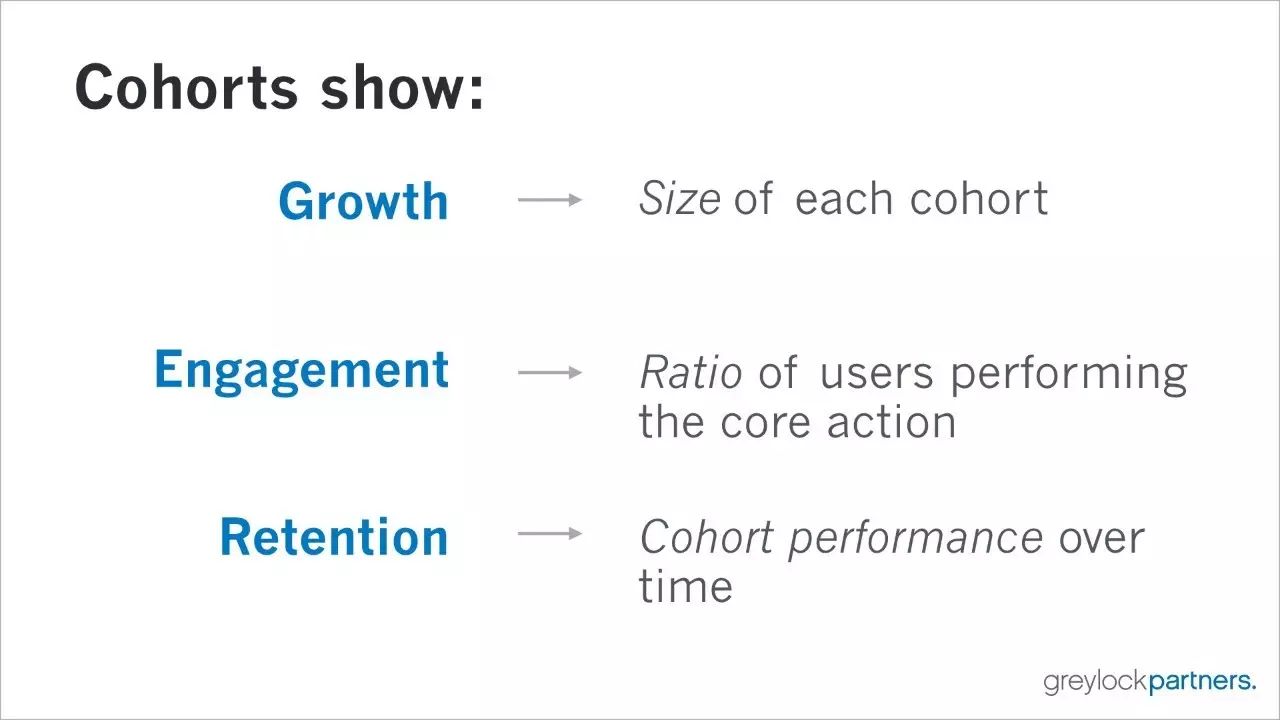 Cohorts show:

Growth → Size of each cohort

Engagement → Ratio of users performing the core action

Retention → Cohort performance over time

greylockpartners.